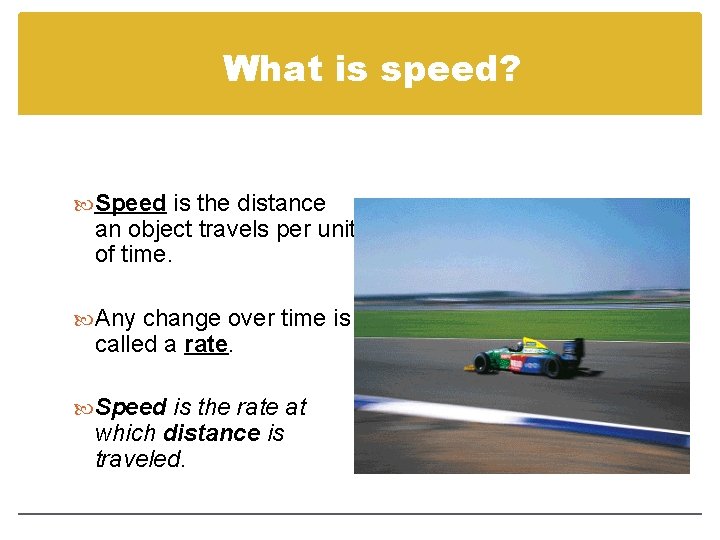 What is speed?

Speed is the distance an object travels per unit of time.

Any change over time is called a rate.

Speed is the rate at which distance is traveled.